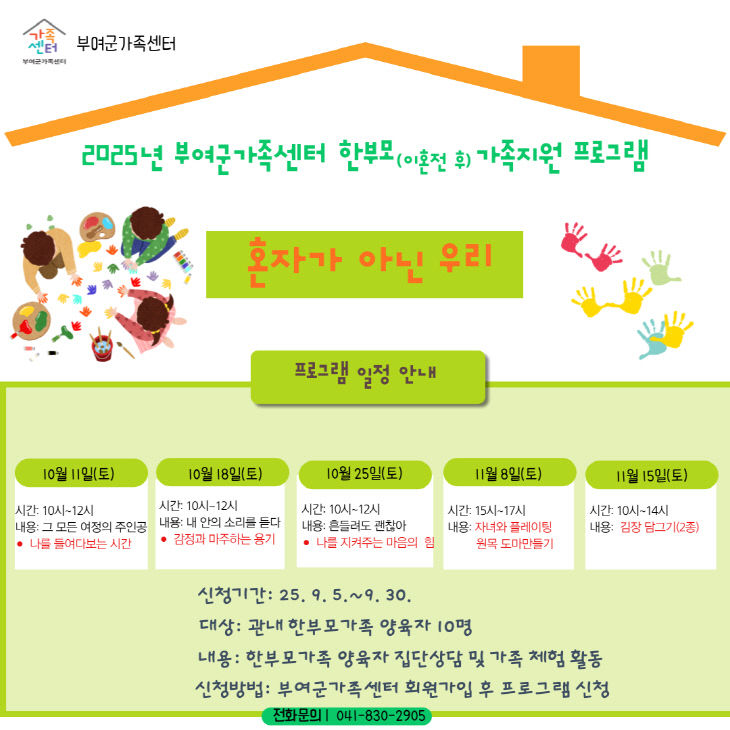 가족센터
부여군가족센터

부여군가족센터

2025년 부여군가족센터 한부모(이혼전 후) 가족지원 프로그램

혼자가 아닌 우리

프로그램 일정 안내

10월 11일(토)
시간: 10시~12시
내용: 그 모든 여정의 주인공
● 나를 들여다보는 시간

10월 18일(토)
시간: 10시~12시
내용: 내 안의 소리를 듣다
● 감정과 마주하는 용기

10월 25일(토)
시간: 10시~12시
내용: 흔들려도 괜찮아
● 나를 지켜주는 마음의 힘

11월 8일(토)
시간: 15시~17시
내용: 자녀와 플레이팅 원목 도마만들기

11월 15일(토)
시간: 10시~14시
내용: 김장 담그기(2종)

신청기간: 25. 9. 5.~9. 30.
대상: 관내 한부모가족 양육자 10명
내용: 한부모가족 양육자 집단상담 및 가족 체험 활동
신청방법: 부여군가족센터 회원가입 후 프로그램 신청

전화문의 | 041-830-2905